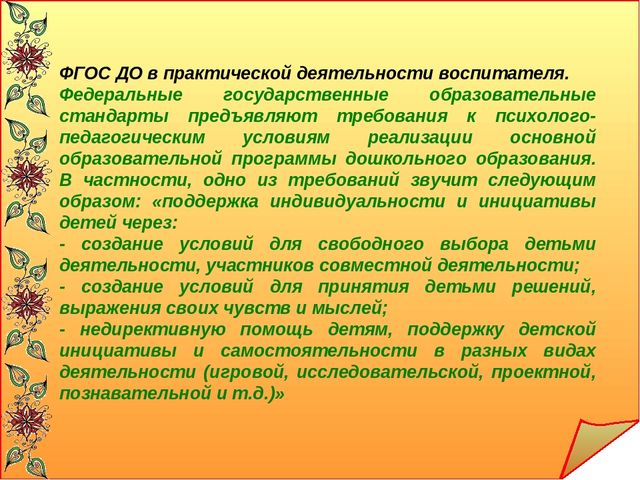 ФГОС ДО в практической деятельности воспитателя.
Федеральные государственные образовательные стандарты предъявляют требования к психолого-педагогическим условиям реализации основной образовательной программы дошкольного образования. В частности, одно из требований звучит следующим образом: «поддержка индивидуальности и инициативы детей через:
- создание условий для свободного выбора детьми деятельности, участников совместной деятельности;
- создание условий для принятия детьми решений, выражения своих чувств и мыслей;
- недирективную помощь детям, поддержку детской инициативы и самостоятельности в разных видах деятельности (игровой, исследовательской, проектной, познавательной и т.д.)»